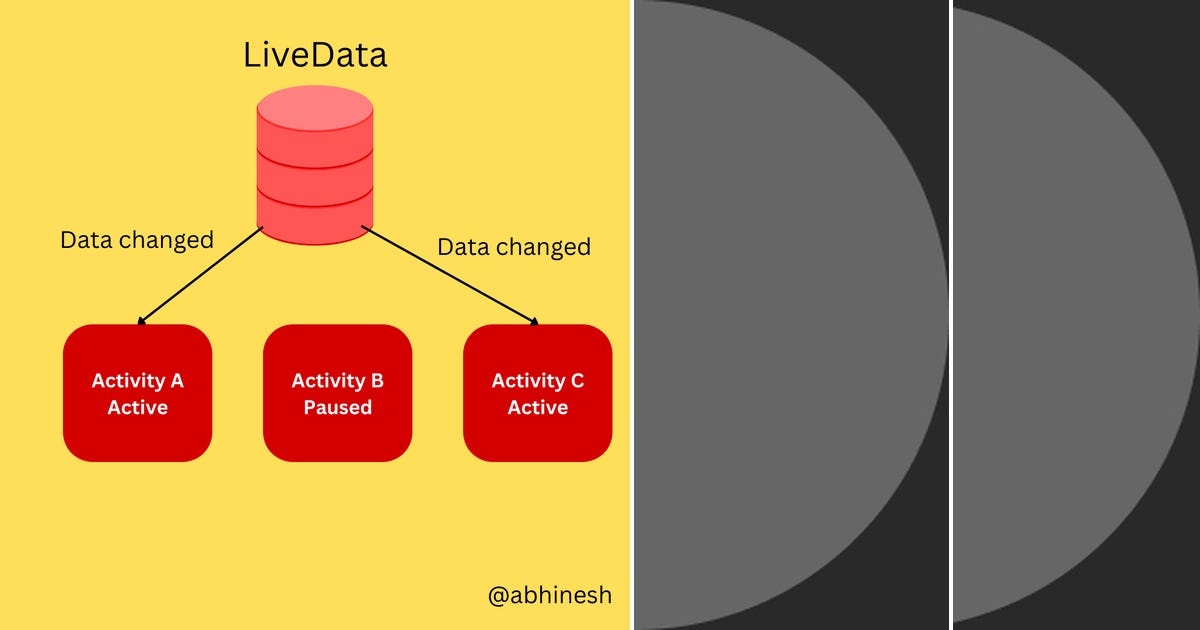 LiveData

Data changed

Data changed

Activity A
Active

Activity B
Paused

Activity C
Active

@abhinesh